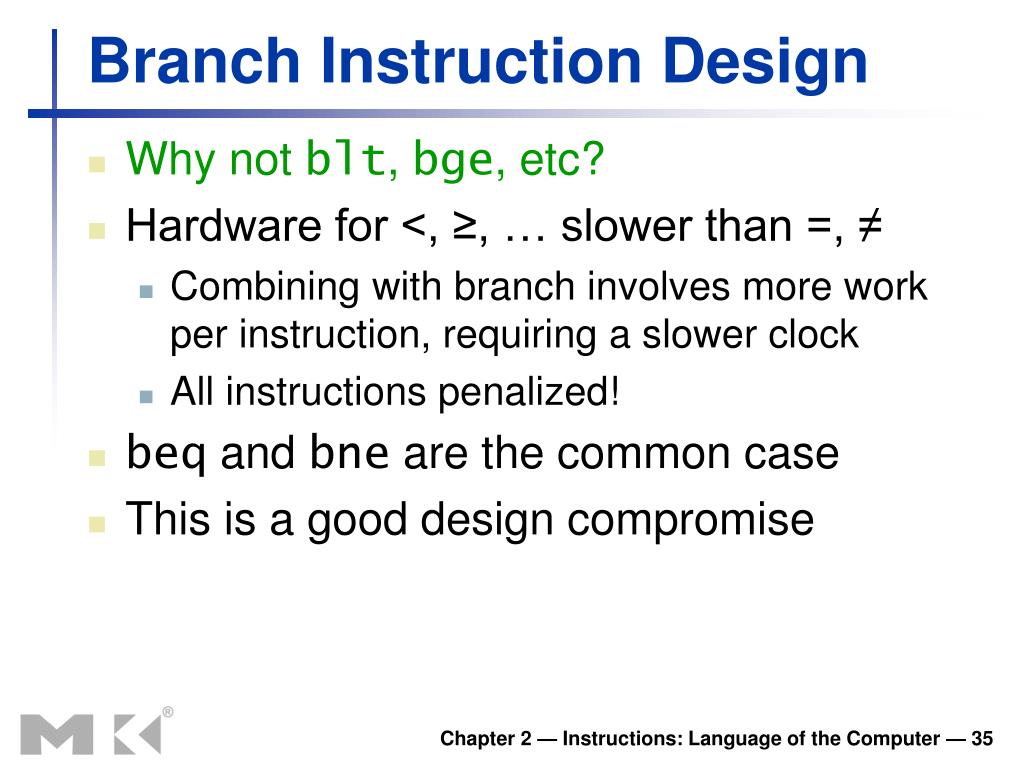 Branch Instruction Design

Why not blt, bge, etc?

Hardware for <, ≥, … slower than =, ≠

Combining with branch involves more work per instruction, requiring a slower clock

All instructions penalized!

beq and bne are the common case

This is a good design compromise

MK®

Chapter 2 — Instructions: Language of the Computer — 35